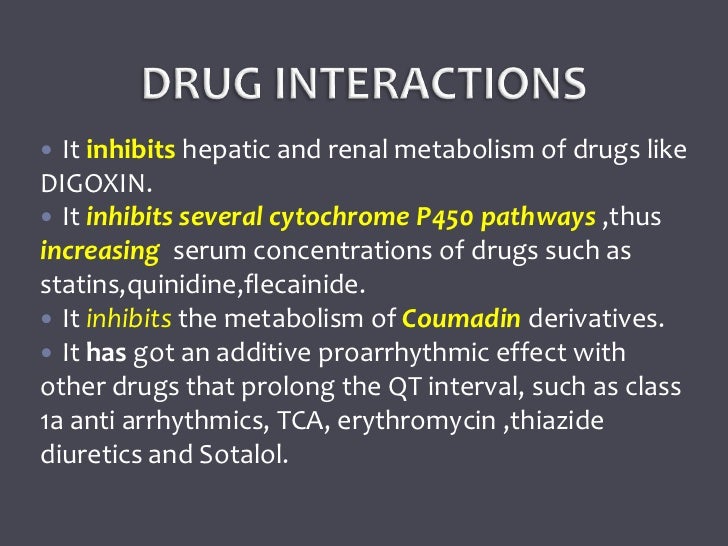 DRUG INTERACTIONS

• It inhibits hepatic and renal metabolism of drugs like DIGOXIN.
• It inhibits several cytochrome P450 pathways ,thus increasing serum concentrations of drugs such as statins,quinidine,flecainide.
• It inhibits the metabolism of Coumadin derivatives.
• It has got an additive proarrhythmic effect with other drugs that prolong the QT interval, such as class 1a anti arrhythmics, TCA, erythromycin ,thiazide diuretics and Sotalol.